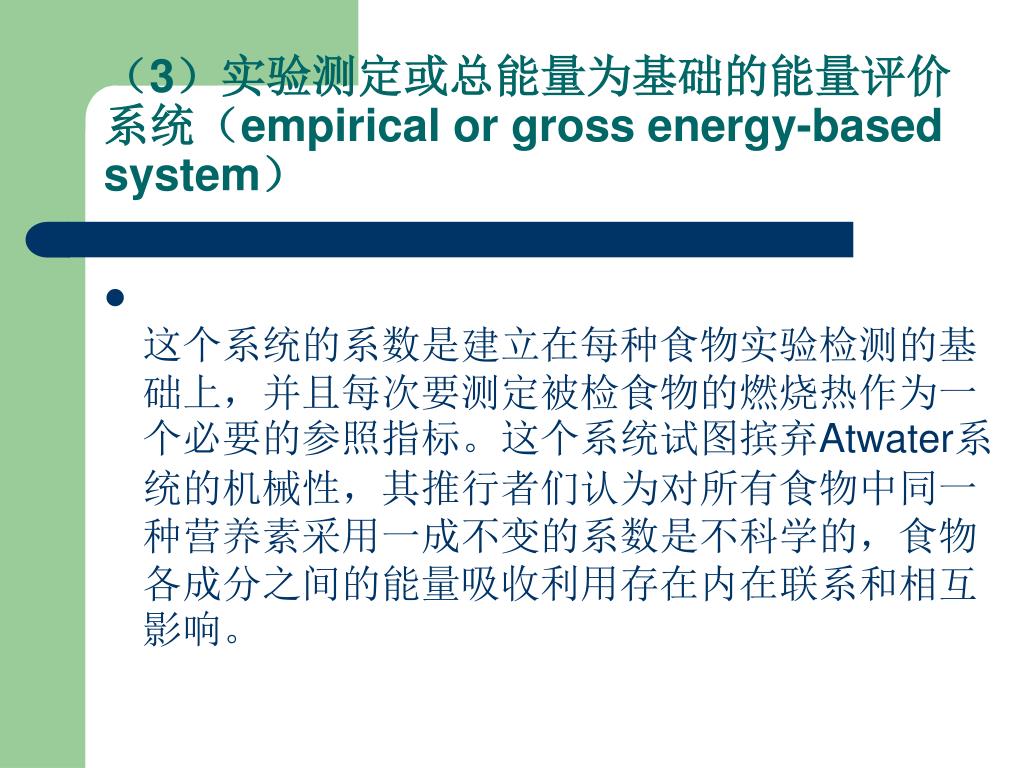 （3）实验测定或总能量为基础的能量评价系统（empirical or gross energy-based system）

这个系统的系数是建立在每种食物实验检测的基础上，并且每次要测定被检食物的燃烧热作为一个必要的参照指标。这个系统试图摈弃Atwater系统的机械性，其推行者们认为对所有食物中同一种营养素采用一成不变的系数是不科学的，食物各成分之间的能量吸收利用存在内在联系和相互影响。